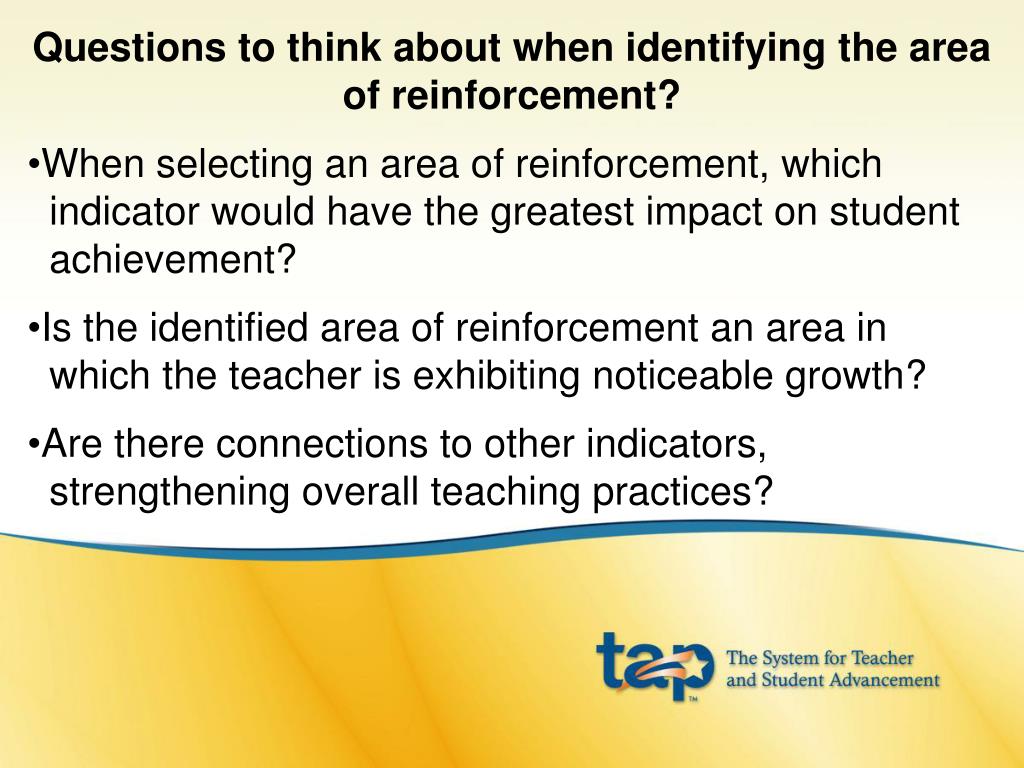 Questions to think about when identifying the area of reinforcement?

•When selecting an area of reinforcement, which indicator would have the greatest impact on student achievement?

•Is the identified area of reinforcement an area in which the teacher is exhibiting noticeable growth?

•Are there connections to other indicators, strengthening overall teaching practices?

tap™ The System for Teacher and Student Advancement